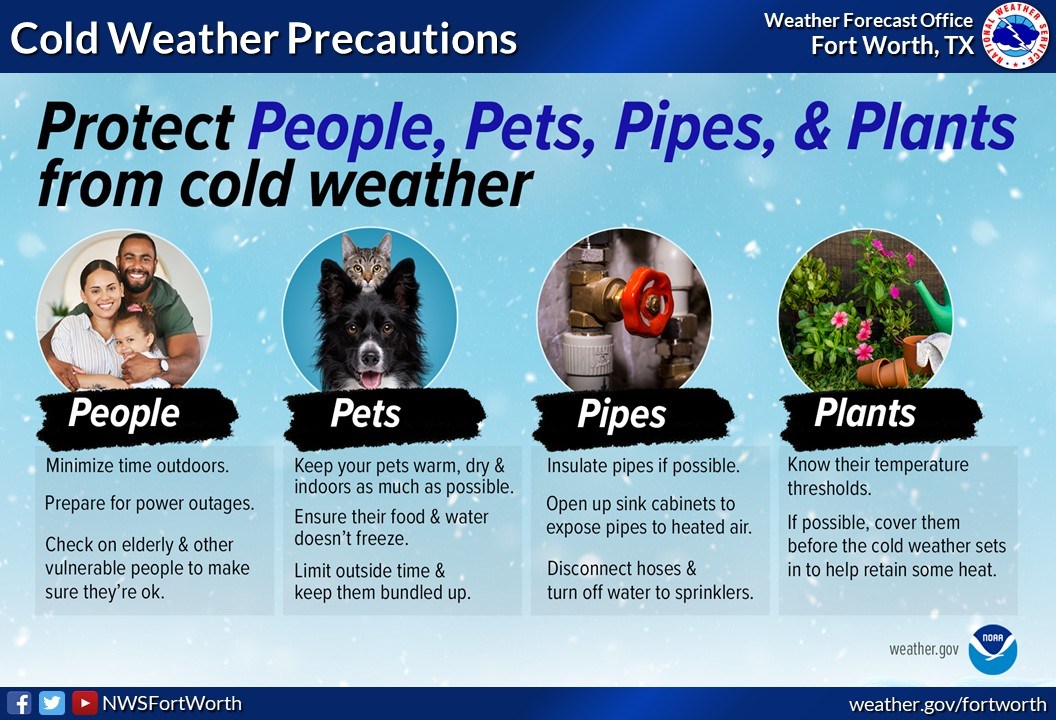 Cold Weather Precautions

Weather Forecast Office
Fort Worth, TX

NATIONAL WEATHER SERVICE

Protect People, Pets, Pipes, & Plants from cold weather

People

Minimize time outdoors.

Prepare for power outages.

Check on elderly & other vulnerable people to make sure they're ok.

Pets

Keep your pets warm, dry & indoors as much as possible.

Ensure their food & water doesn't freeze.

Limit outside time & keep them bundled up.

Pipes

Insulate pipes if possible.

Open up sink cabinets to expose pipes to heated air.

Disconnect hoses & turn off water to sprinklers.

Plants

Know their temperature thresholds.

If possible, cover them before the cold weather sets in to help retain some heat.

weather.gov

NOAA

NWSFortWorth

weather.gov/fortworth